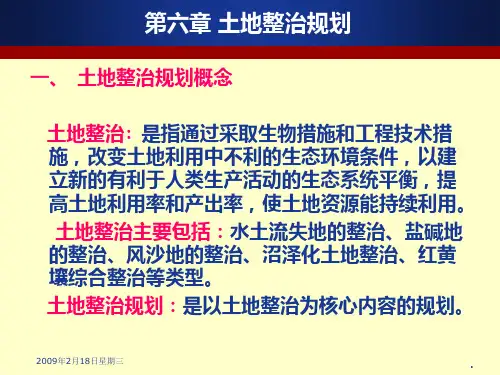 第六章 土地整治规划

一、 土地整治规划概念

土地整治：是指通过采取生物措施和工程技术措施，改变土地利用中不利的生态环境条件，以建立新的有利于人类生产活动的生态系统平衡，提高土地利用率和产出率，使土地资源能持续利用。

土地整治主要包括：水土流失地的整治、盐碱地的整治、风沙地的整治、沼泽化土地整治、红黄壤综合整治等类型。

土地整治规划：是以土地整治为核心内容的规划。

2009年2月18日星期三